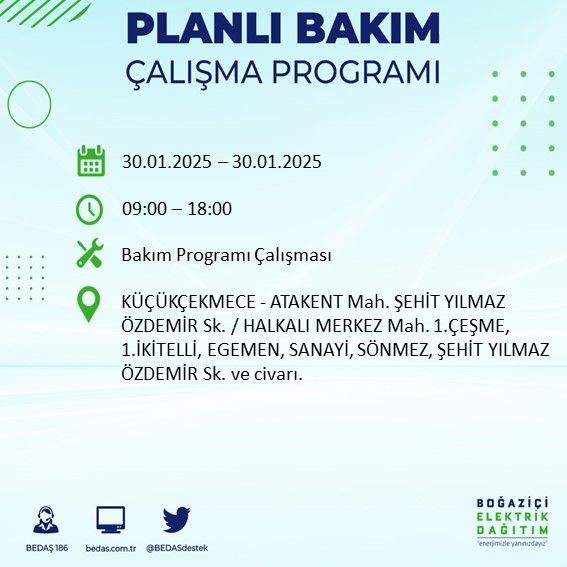 PLANLI BAKIM
ÇALIŞMA PROGRAMI

30.01.2025 – 30.01.2025

09:00 – 18:00

Bakım Programı Çalışması

KÜÇÜKÇEKMECE - ATAKENT Mah. ŞEHİT YILMAZ ÖZDEMİR Sk. / HALKALI MERKEZ Mah. 1.ÇEŞME, 1.İKİTELLİ, EGEMEN, SANAYİ, SÖNMEZ, ŞEHİT YILMAZ ÖZDEMİR Sk. ve civarı.

BEDAŞ 186
bedas.com.tr
@BEDASdestek

BOĞAZİÇİ
ELEKTRİK
DAĞITIM
"enerjimizle yanınızdayız"